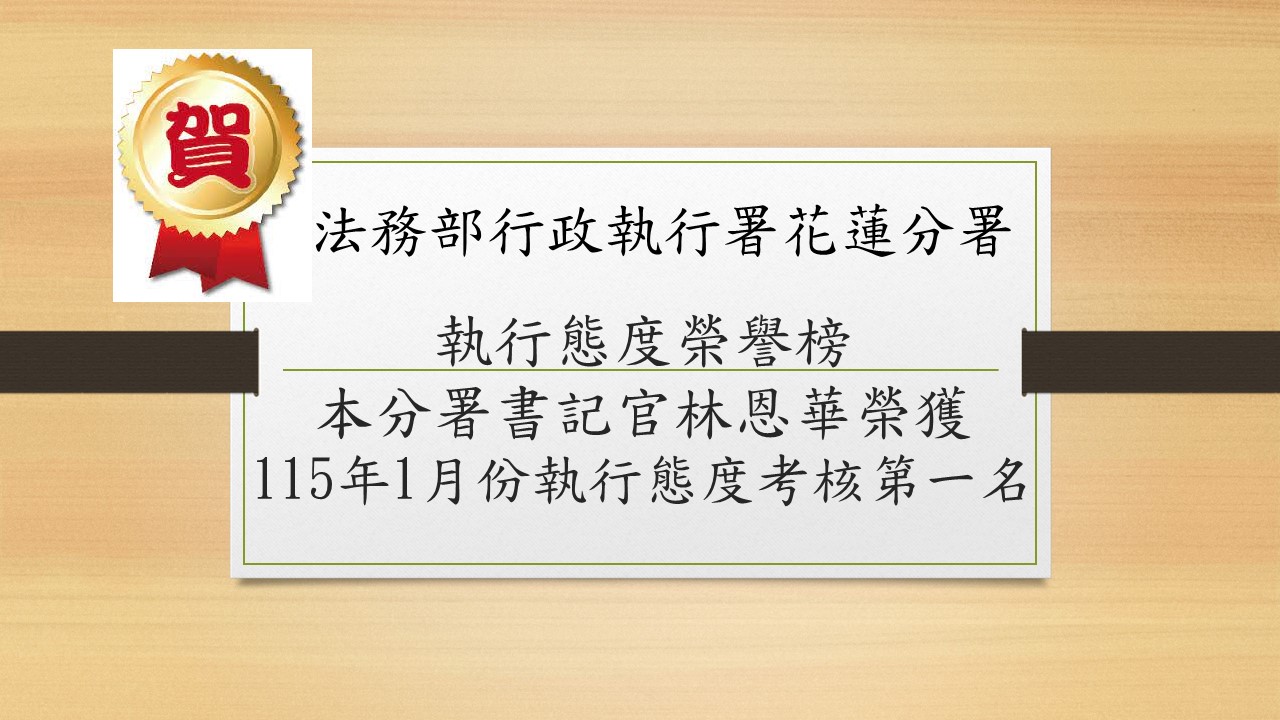 賀

法務部行政執行署花蓮分署

執行態度榮譽榜

本分署書記官林恩華榮獲
115年1月份執行態度考核第一名